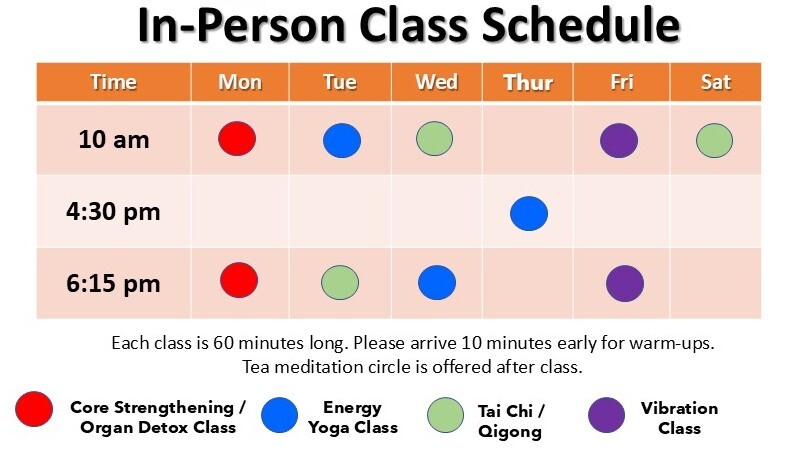 In-Person Class Schedule

| Time | Mon | Tue | Wed | Thur | Fri | Sat |
|---|---|---|---|---|---|---|
| 10 am | | | | | | |
| 4:30 pm | | | | | | |
| 6:15 pm | | | | | | |

Each class is 60 minutes long. Please arrive 10 minutes early for warm-ups.
Tea meditation circle is offered after class.

Core Strengthening / Organ Detox Class

Energy Yoga Class

Tai Chi / Qigong

Vibration Class